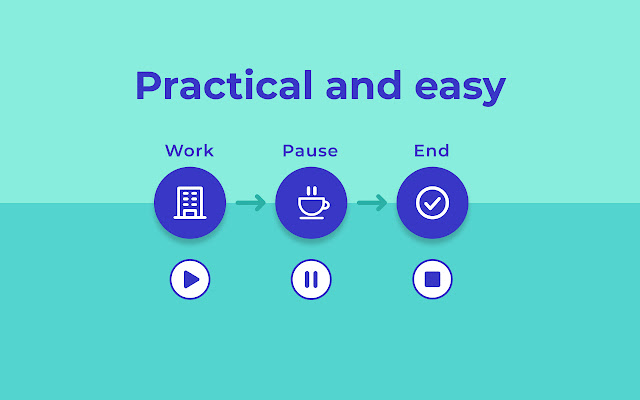 Practical and easy

Work

Pause

End